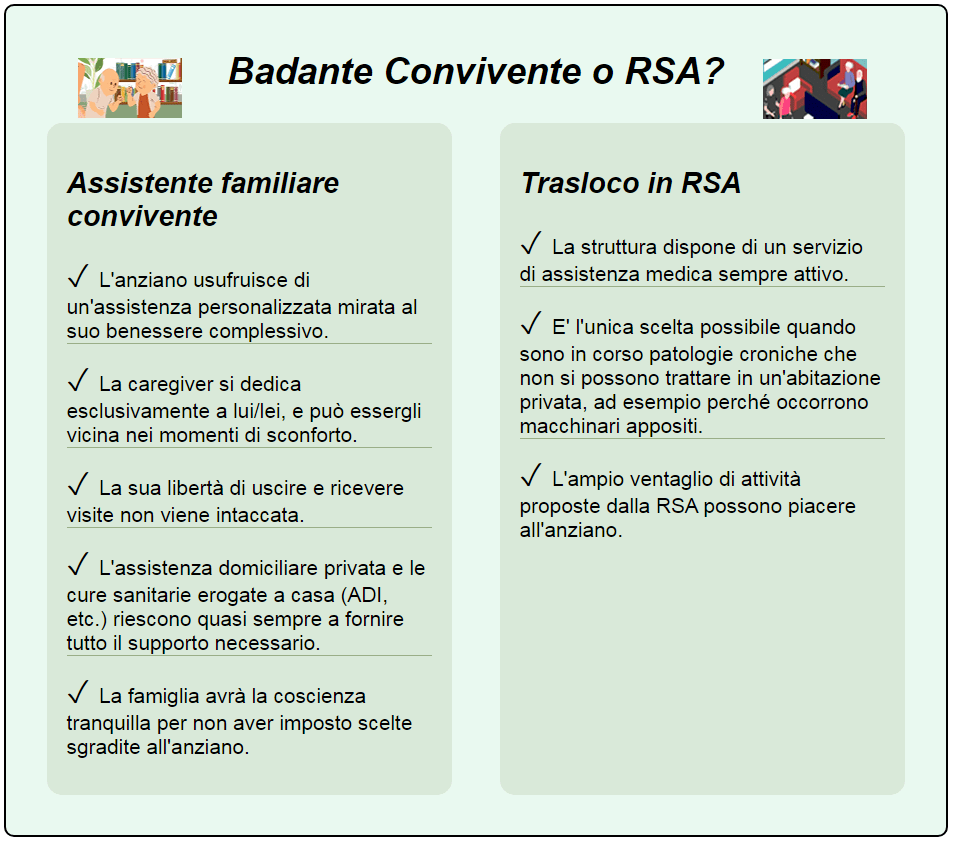 Badante Convivente o RSA?

Assistente familiare convivente

✓ L'anziano usufruisce di un'assistenza personalizzata mirata al suo benessere complessivo.

✓ La caregiver si dedica esclusivamente a lui/lei, e può essergli vicina nei momenti di sconforto.

✓ La sua libertà di uscire e ricevere visite non viene intaccata.

✓ L'assistenza domiciliare privata e le cure sanitarie erogate a casa (ADI, etc.) riescono quasi sempre a fornire tutto il supporto necessario.

✓ La famiglia avrà la coscienza tranquilla per non aver imposto scelte sgradite all'anziano.

Trasloco in RSA

✓ La struttura dispone di un servizio di assistenza medica sempre attivo.

✓ E' l'unica scelta possibile quando sono in corso patologie croniche che non si possono trattare in un'abitazione privata, ad esempio perché occorrono macchinari appositi.

✓ L'ampio ventaglio di attività proposte dalla RSA possono piacere all'anziano.